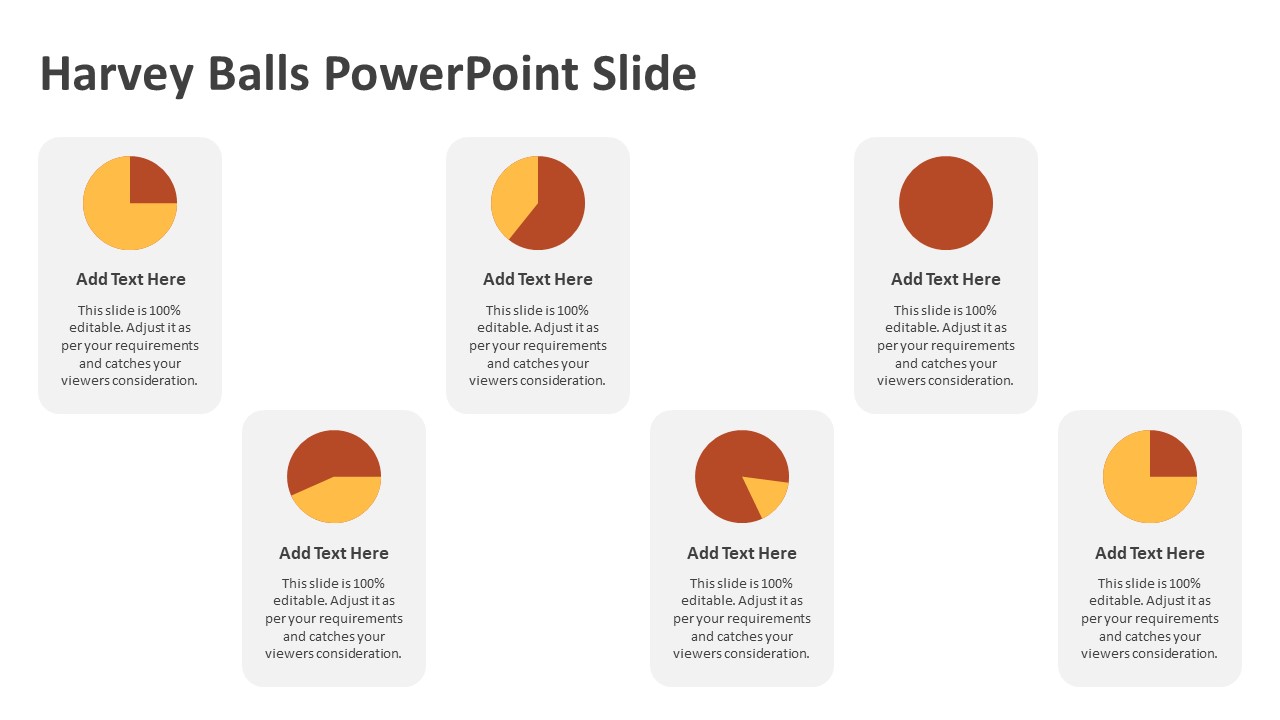 Harvey Balls PowerPoint Slide

Add Text Here

This slide is 100% editable. Adjust it as per your requirements and catches your viewers consideration.

Add Text Here

This slide is 100% editable. Adjust it as per your requirements and catches your viewers consideration.

Add Text Here

This slide is 100% editable. Adjust it as per your requirements and catches your viewers consideration.

Add Text Here

This slide is 100% editable. Adjust it as per your requirements and catches your viewers consideration.

Add Text Here

This slide is 100% editable. Adjust it as per your requirements and catches your viewers consideration.

Add Text Here

This slide is 100% editable. Adjust it as per your requirements and catches your viewers consideration.